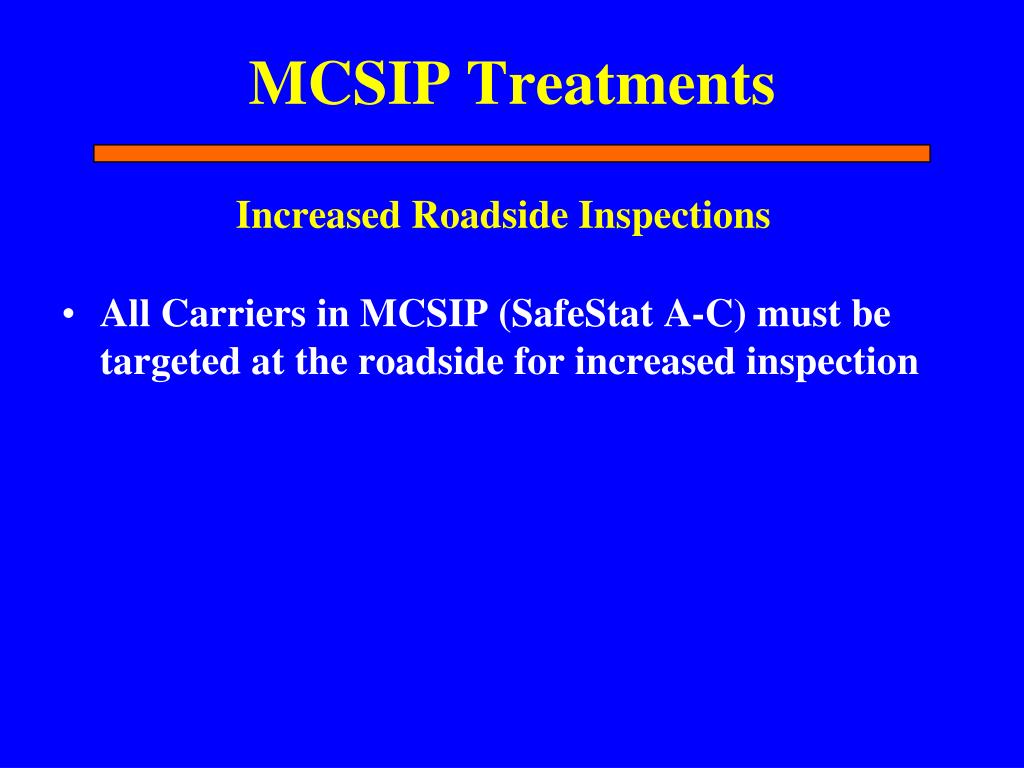 MCSIP Treatments

Increased Roadside Inspections

• All Carriers in MCSIP (SafeStat A-C) must be targeted at the roadside for increased inspection